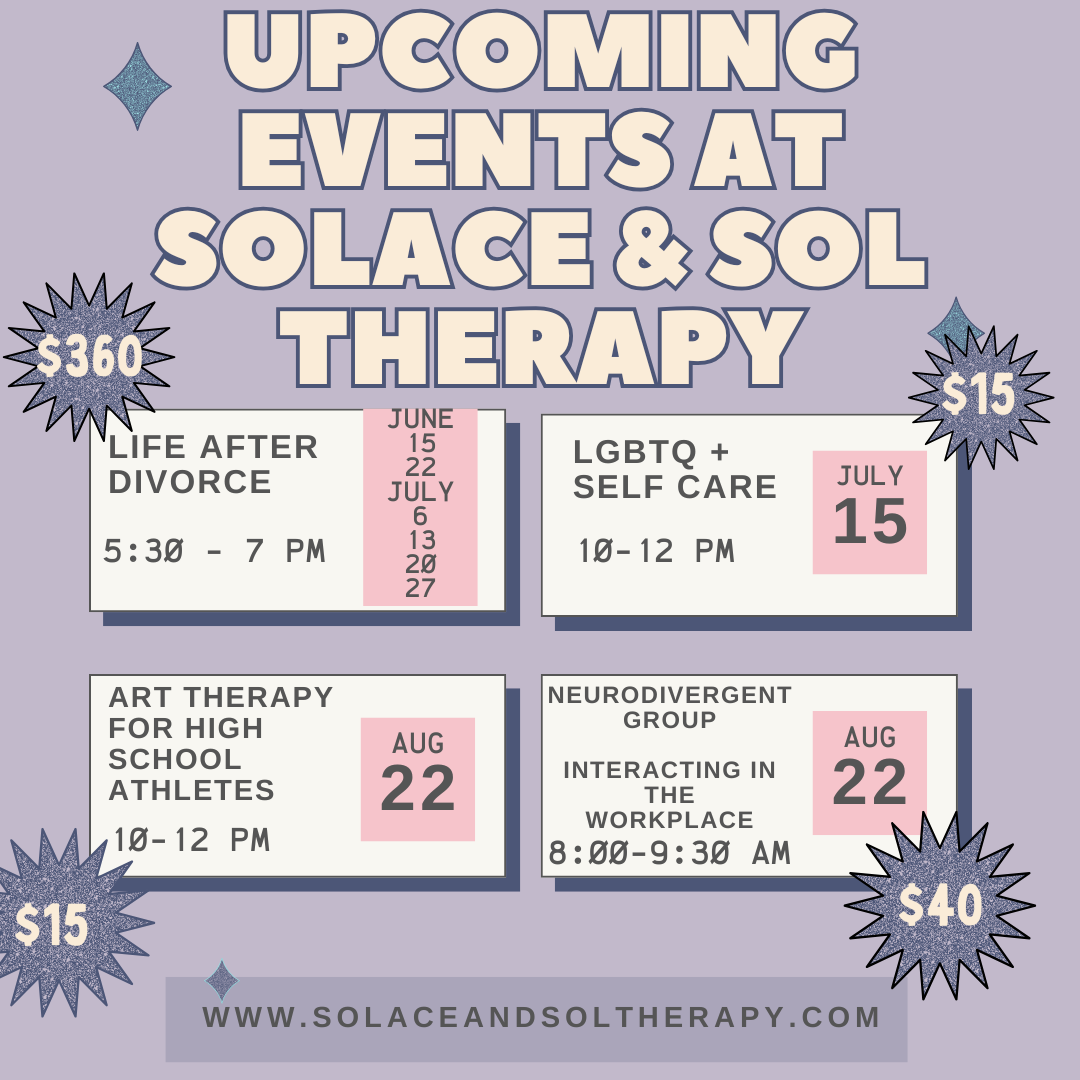 UPCOMING EVENTS AT SOLACE & SOL THERAPY

$360

LIFE AFTER DIVORCE

5:30 - 7 PM

JUNE
15
22
JULY
6
13
20
27

$15

LGBTQ + SELF CARE

10-12 PM

JULY
15

ART THERAPY FOR HIGH SCHOOL ATHLETES

10-12 PM

AUG
22

$15

NEURODIVERGENT GROUP

INTERACTING IN THE WORKPLACE

8:00-9:30 AM

AUG
22

$40

WWW.SOLACEANDSOLTHERAPY.COM